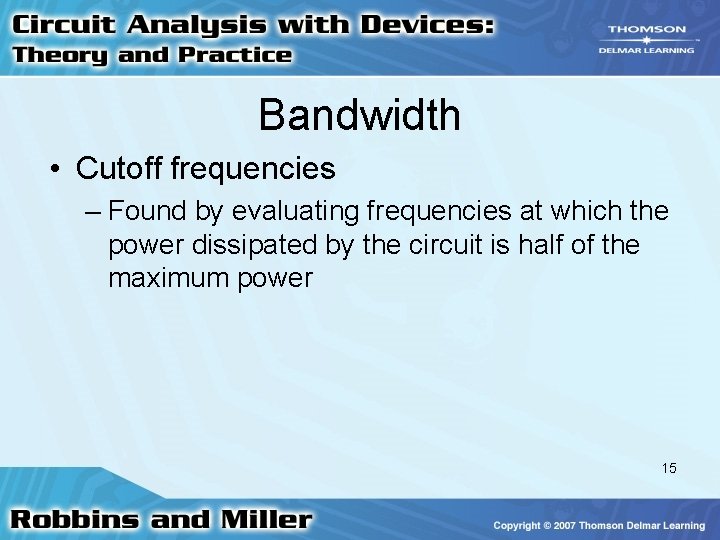 Circuit Analysis with Devices:
Theory and Practice

THOMSON
DELMAR LEARNING

Bandwidth

• Cutoff frequencies
– Found by evaluating frequencies at which the power dissipated by the circuit is half of the maximum power

15

Robbins and Miller

Copyright © 2007 Thomson Delmar Learning